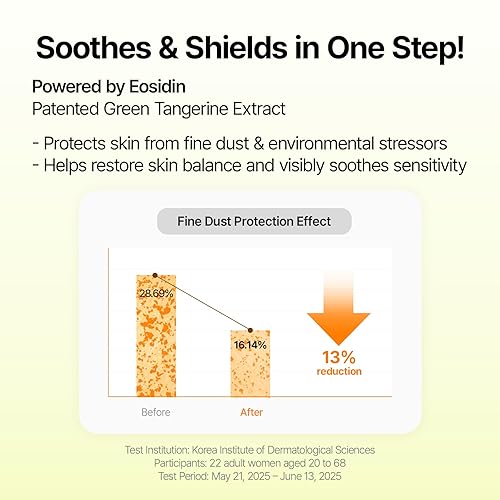 Soothes & Shields in One Step!

Powered by Eosidin
Patented Green Tangerine Extract

- Protects skin from fine dust & environmental stressors
- Helps restore skin balance and visibly soothes sensitivity

Fine Dust Protection Effect

28.69%

16.14%

13%
reduction

Before

After

Test Institution: Korea Institute of Dermatological Sciences
Participants: 22 adult women aged 20 to 68
Test Period: May 21, 2025 – June 13, 2025